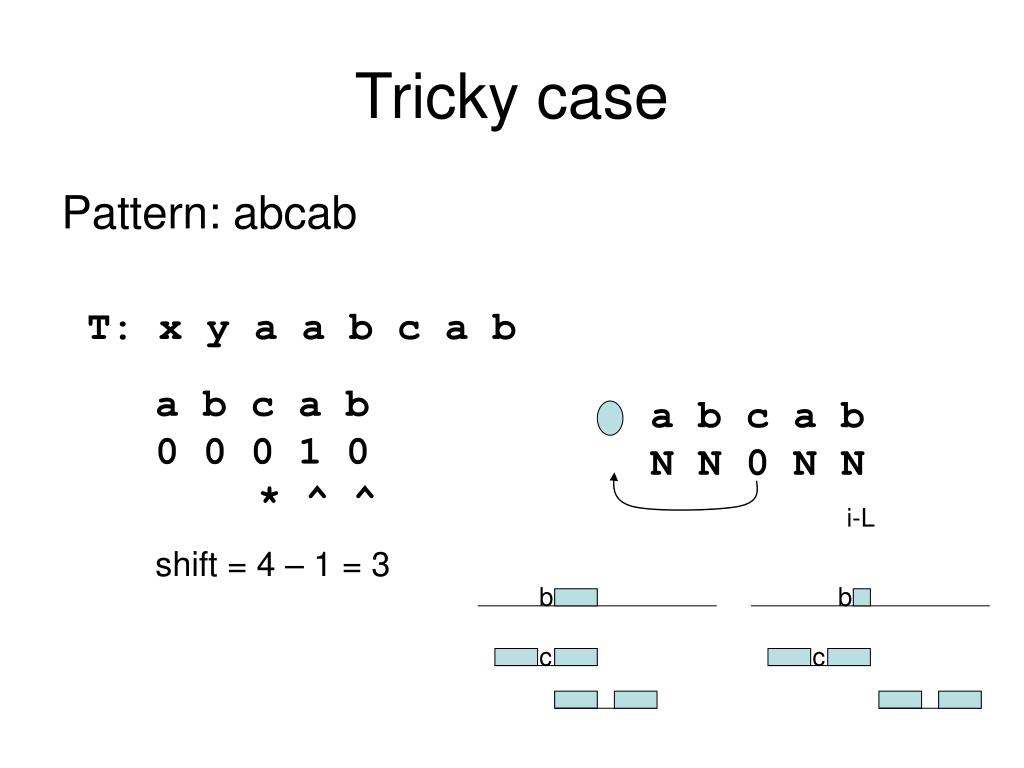 Tricky case

Pattern: abcab

T: x y a a b c a b

a b c a b
0 0 0 1 0
* ^ ^

shift = 4 – 1 = 3

a b c a b
N N 0 N N

i-L

b

c

b

c